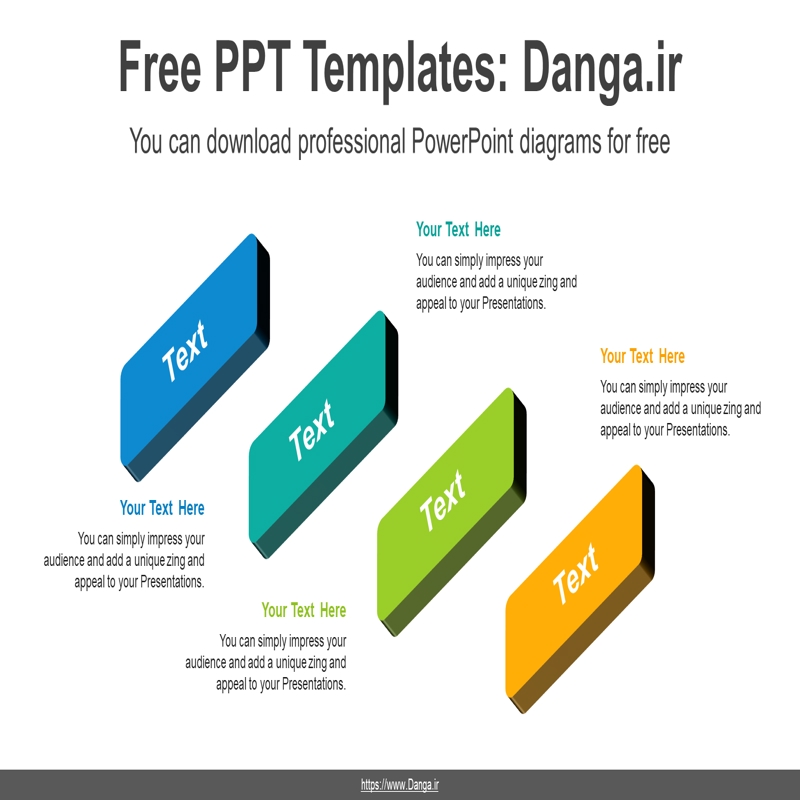 Free PPT Templates: Danga.ir

You can download professional PowerPoint diagrams for free

Your Text Here

You can simply impress your audience and add a unique zing and appeal to your Presentations.

Text

Text

Your Text Here

You can simply impress your audience and add a unique zing and appeal to your Presentations.

Text

Text

Your Text Here

You can simply impress your audience and add a unique zing and appeal to your Presentations.

Your Text Here

You can simply impress your audience and add a unique zing and appeal to your Presentations.

https://www.Danga.ir